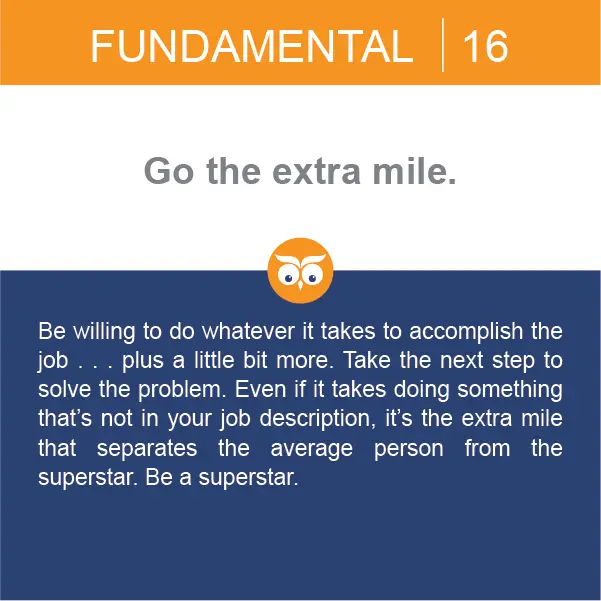 FUNDAMENTAL | 16

Go the extra mile.

Be willing to do whatever it takes to accomplish the job . . . plus a little bit more. Take the next step to solve the problem. Even if it takes doing something that's not in your job description, it's the extra mile that separates the average person from the superstar. Be a superstar.